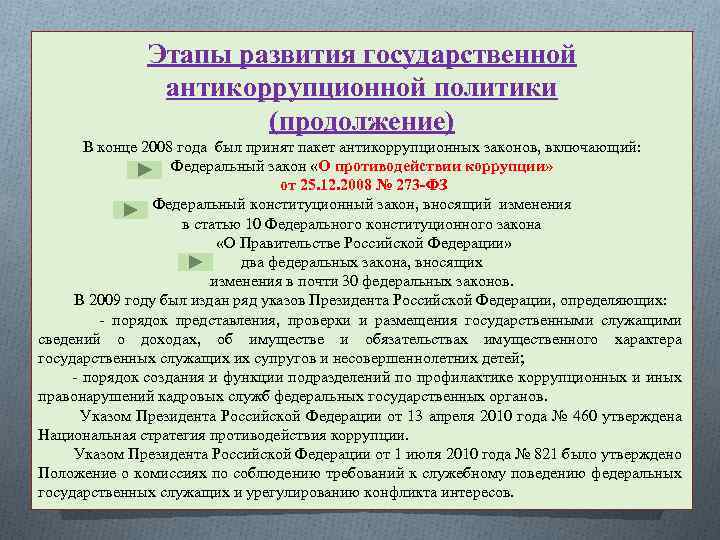 Этапы развития государственной антикоррупционной политики (продолжение)

В конце 2008 года был принят пакет антикоррупционных законов, включающий:

Федеральный закон «О противодействии коррупции» от 25.12.2008 № 273-ФЗ

Федеральный конституционный закон, вносящий изменения в статью 10 Федерального конституционного закона «О Правительстве Российской Федерации»

два федеральных закона, вносящих изменения в почти 30 федеральных законов.

В 2009 году был издан ряд указов Президента Российской Федерации, определяющих:

- порядок представления, проверки и размещения государственными служащими сведений о доходах, об имуществе и обязательствах имущественного характера государственных служащих их супругов и несовершеннолетних детей;

- порядок создания и функции подразделений по профилактике коррупционных и иных правонарушений кадровых служб федеральных государственных органов.

Указом Президента Российской Федерации от 13 апреля 2010 года № 460 утверждена Национальная стратегия противодействия коррупции.

Указом Президента Российской Федерации от 1 июля 2010 года № 821 было утверждено Положение о комиссиях по соблюдению требований к служебному поведению федеральных государственных служащих и урегулированию конфликта интересов.